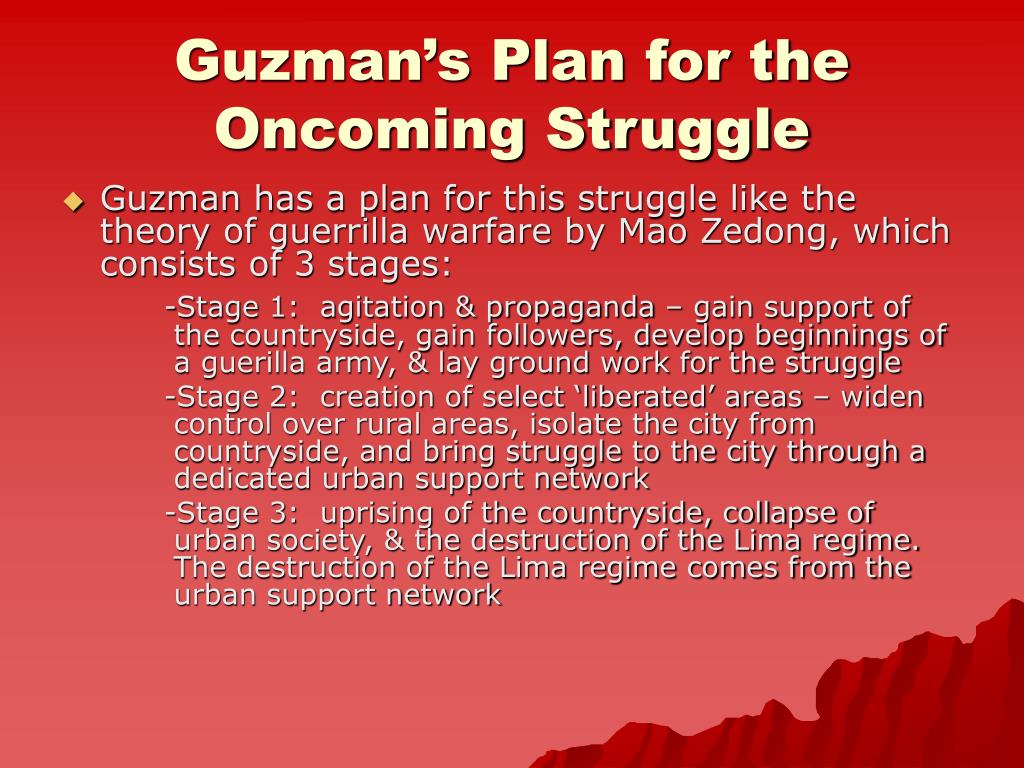 Guzman’s Plan for the Oncoming Struggle

Guzman has a plan for this struggle like the theory of guerrilla warfare by Mao Zedong, which consists of 3 stages:

-Stage 1: agitation & propaganda – gain support of the countryside, gain followers, develop beginnings of a guerilla army, & lay ground work for the struggle

-Stage 2: creation of select ‘liberated’ areas – widen control over rural areas, isolate the city from countryside, and bring struggle to the city through a dedicated urban support network

-Stage 3: uprising of the countryside, collapse of urban society, & the destruction of the Lima regime. The destruction of the Lima regime comes from the urban support network